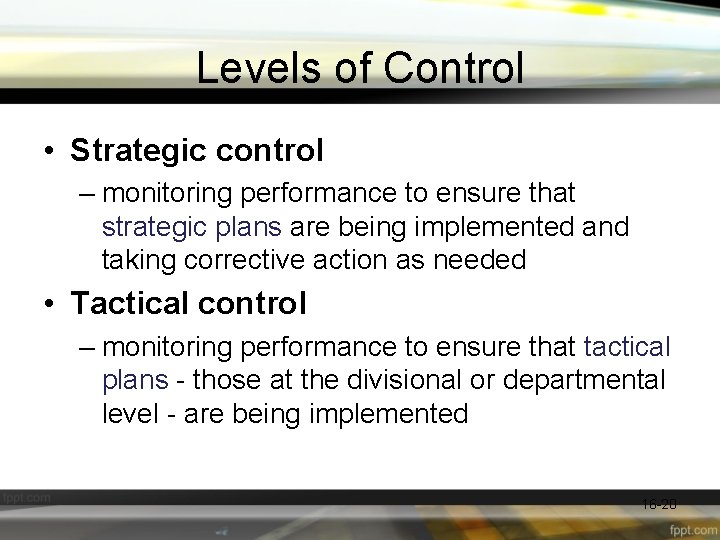 Levels of Control

• Strategic control

– monitoring performance to ensure that strategic plans are being implemented and taking corrective action as needed

• Tactical control

– monitoring performance to ensure that tactical plans - those at the divisional or departmental level - are being implemented

fppt.com

16-28

fppt.com